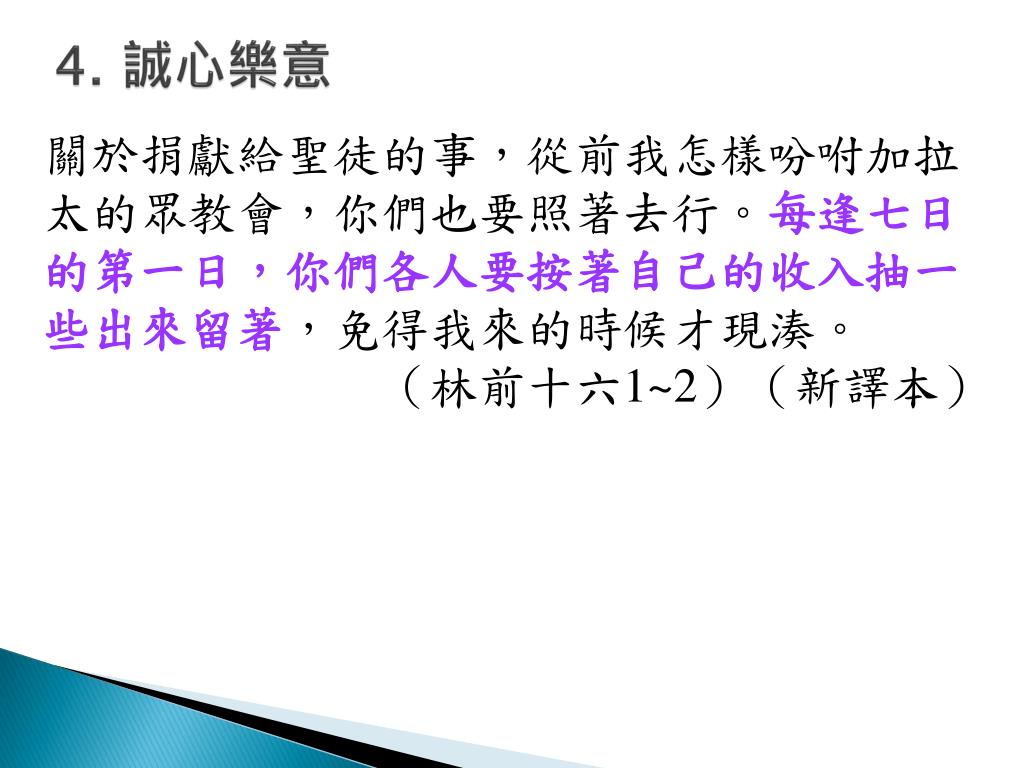 4. 誠心樂意

關於捐獻給聖徒的事，從前我怎樣吩咐加拉太的眾教會，你們也要照著去行。每逢七日的第一日，你們各人要按著自己的收入抽一些出來留著，免得我來的時候才現湊。
（林前十六1~2）（新譯本）